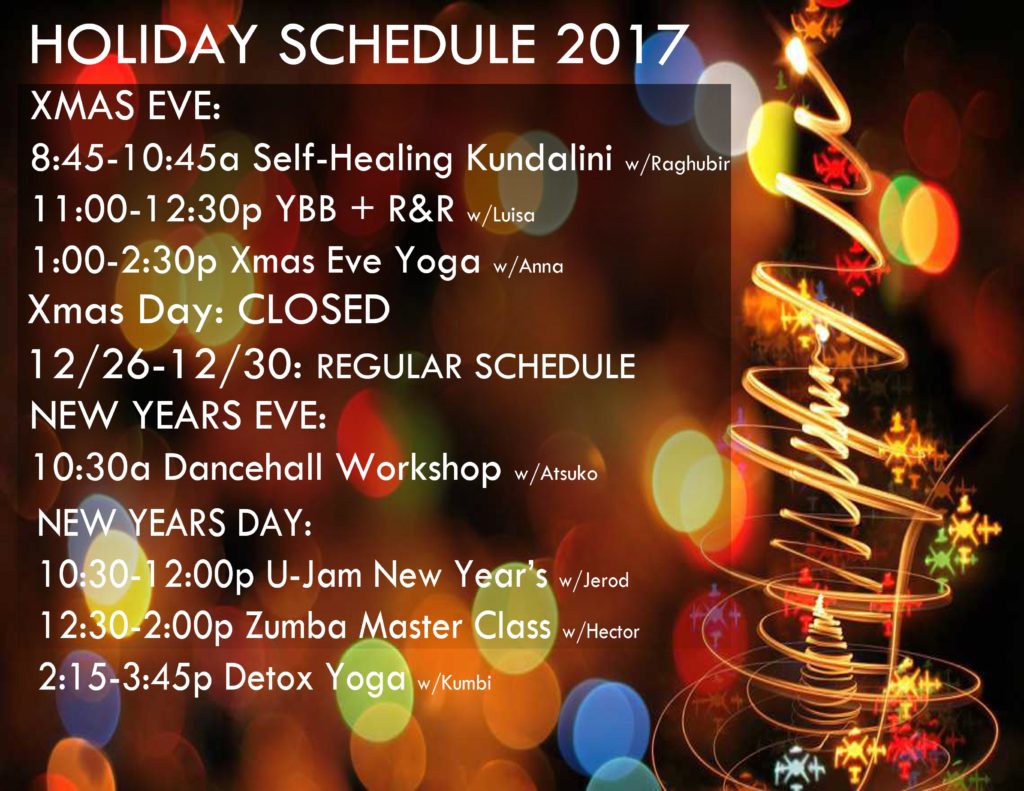 HOLIDAY SCHEDULE 2017
XMAS EVE:
8:45-10:45a Self-Healing Kundalini w/Raghubir
11:00-12:30p YBB + R&R w/Luisa
1:00-2:30p Xmas Eve Yoga w/Anna
Xmas Day: CLOSED
12/26-12/30: REGULAR SCHEDULE
NEW YEARS EVE:
10:30a Dancehall Workshop w/Atsuko
NEW YEARS DAY:
10:30-12:00p U-Jam New Year's w/Jerod
12:30-2:00p Zumba Master Class w/Hector
2:15-3:45p Detox Yoga w/Kumbi